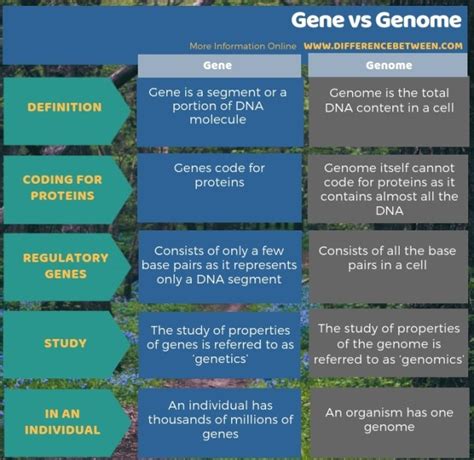 Gene vs Genome

More Information Online WWW.DIFFERENCEBETWEEN.COM

| | Gene | Genome |
|---|---|---|
| DEFINITION | Gene is a segment or a portion of DNA molecule | Genome is the total DNA content in a cell |
| CODING FOR PROTEINS | Genes code for proteins | Genome itself cannot code for proteins as it contains almost all the DNA |
| REGULATORY GENES | Consists of only a few base pairs as it represents only a DNA segment | Consists of all the base pairs in a cell |
| STUDY | The study of properties of genes is referred to as 'genetics' | The study of properties of the genome is referred to as 'genomics' |
| IN AN INDIVIDUAL | An individual has thousands of millions of genes | An organism has one genome |